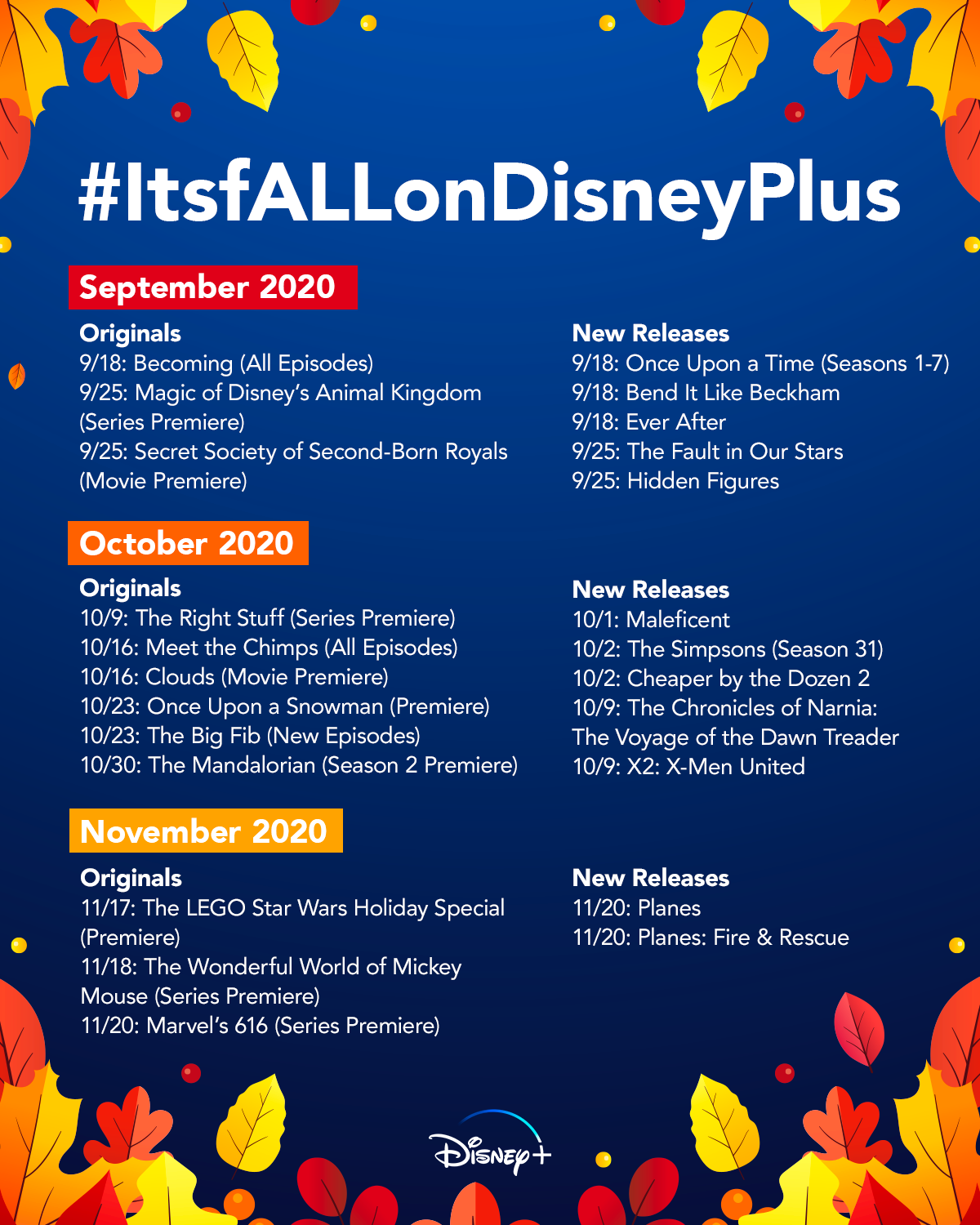 #ItsfALLonDisneyPlus

September 2020

Originals
9/18: Becoming (All Episodes)
9/25: Magic of Disney's Animal Kingdom (Series Premiere)
9/25: Secret Society of Second-Born Royals (Movie Premiere)

New Releases
9/18: Once Upon a Time (Seasons 1-7)
9/18: Bend It Like Beckham
9/18: Ever After
9/25: The Fault in Our Stars
9/25: Hidden Figures

October 2020

Originals
10/9: The Right Stuff (Series Premiere)
10/16: Meet the Chimps (All Episodes)
10/16: Clouds (Movie Premiere)
10/23: Once Upon a Snowman (Premiere)
10/23: The Big Fib (New Episodes)
10/30: The Mandalorian (Season 2 Premiere)

New Releases
10/1: Maleficent
10/2: The Simpsons (Season 31)
10/2: Cheaper by the Dozen 2
10/9: The Chronicles of Narnia: The Voyage of the Dawn Treader
10/9: X2: X-Men United

November 2020

Originals
11/17: The LEGO Star Wars Holiday Special (Premiere)
11/18: The Wonderful World of Mickey Mouse (Series Premiere)
11/20: Marvel's 616 (Series Premiere)

New Releases
11/20: Planes
11/20: Planes: Fire & Rescue

Disney+